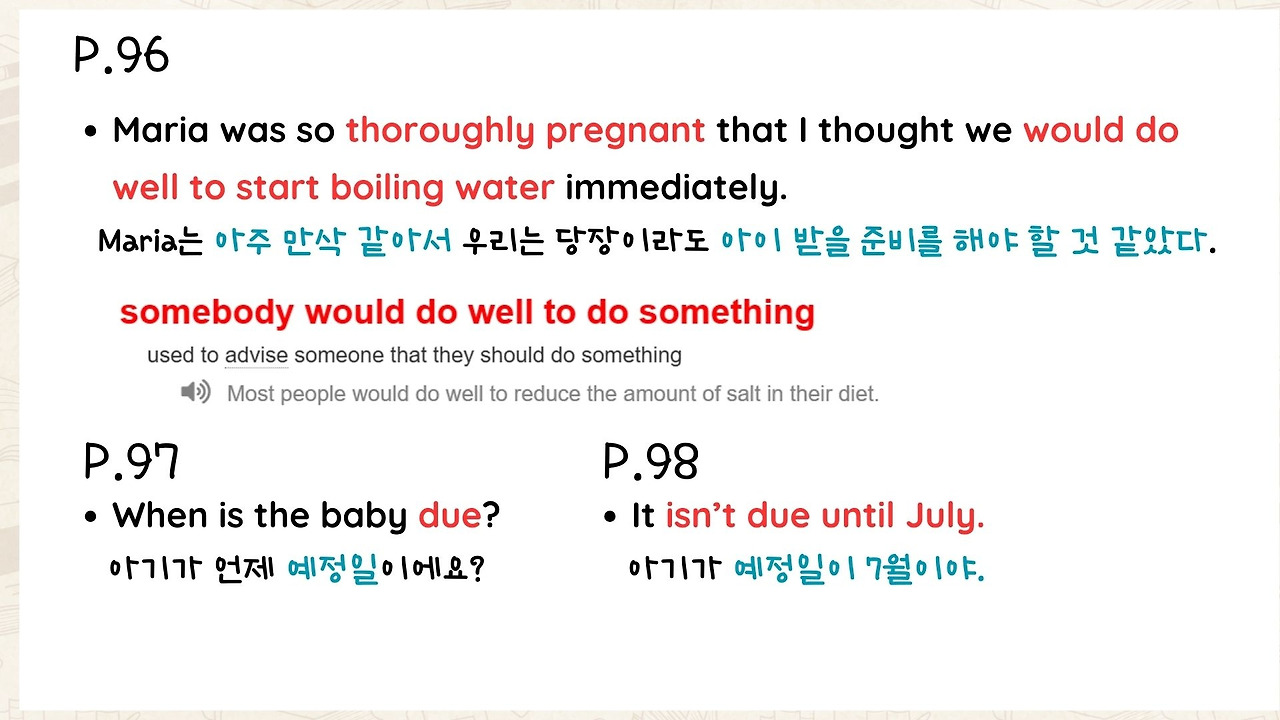 P.96

• Maria was so thoroughly pregnant that I thought we would do well to start boiling water immediately.

Maria는 아주 만삭 같아서 우리는 당장이라도 아이 받을 준비를 해야 할 것 같았다.

somebody would do well to do something

used to advise someone that they should do something

Most people would do well to reduce the amount of salt in their diet.

P.97

• When is the baby due?

아기가 언제 예정일이에요?

P.98

• It isn't due until July.

아기가 예정일이 7월이야.